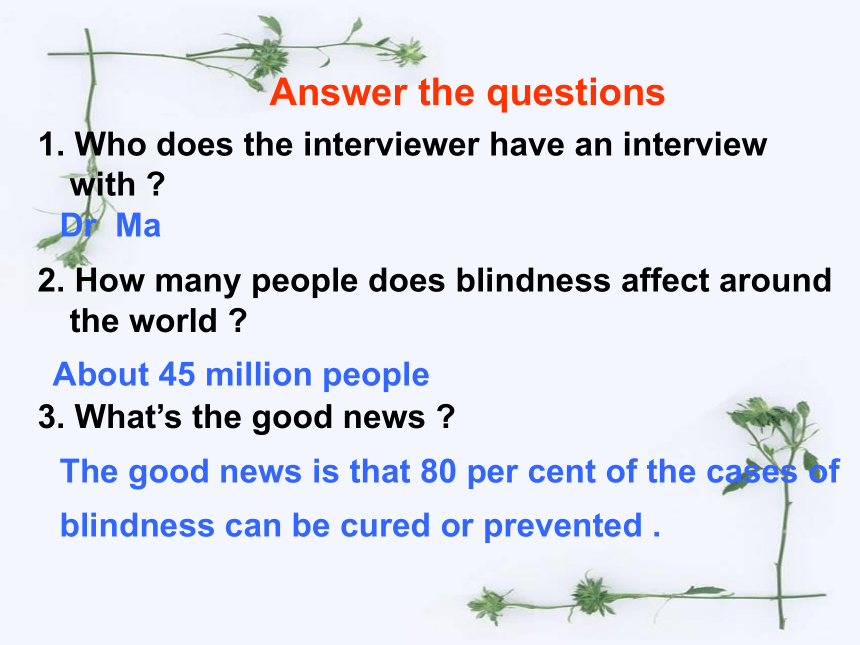 Answer the questions

1. Who does the interviewer have an interview with ?

Dr Ma

2. How many people does blindness affect around the world ?

About 45 million people

3. What’s the good news ?

The good news is that 80 per cent of the cases of blindness can be cured or prevented .